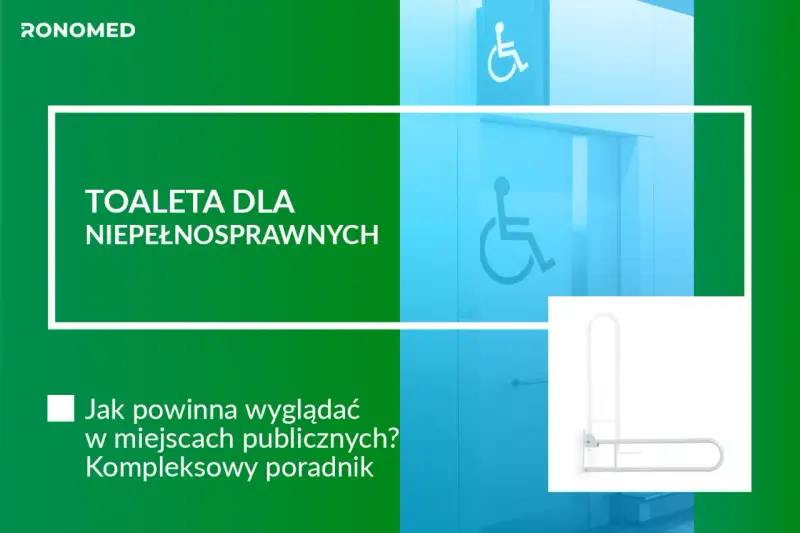 RONOMED

TOALETA DLA
NIEPEŁNOSPRAWNYCH

Jak powinna wyglądać w miejscach publicznych? Kompleksowy poradnik